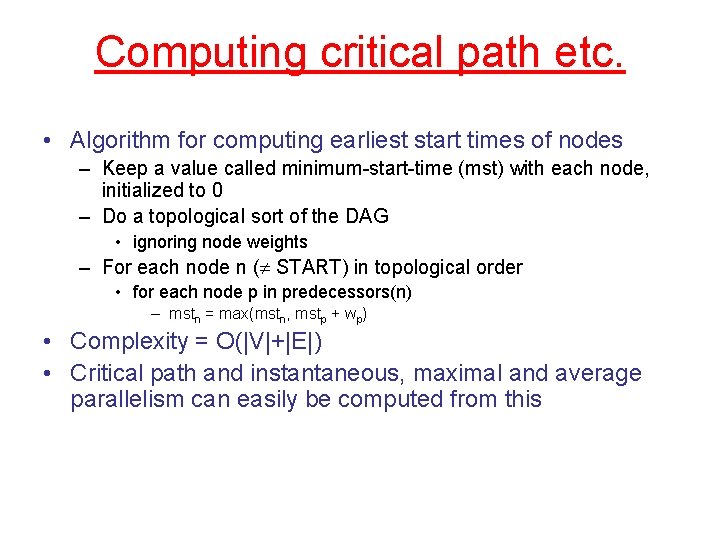 Computing critical path etc.

• Algorithm for computing earliest start times of nodes
– Keep a value called minimum-start-time (mst) with each node, initialized to 0
– Do a topological sort of the DAG
• ignoring node weights
– For each node n ($\neq$ START) in topological order
• for each node p in predecessors(n)
– $mst_n = max(mst_n, mst_p + w_p)$

• Complexity = O(|V|+|E|)
• Critical path and instantaneous, maximal and average parallelism can easily be computed from this